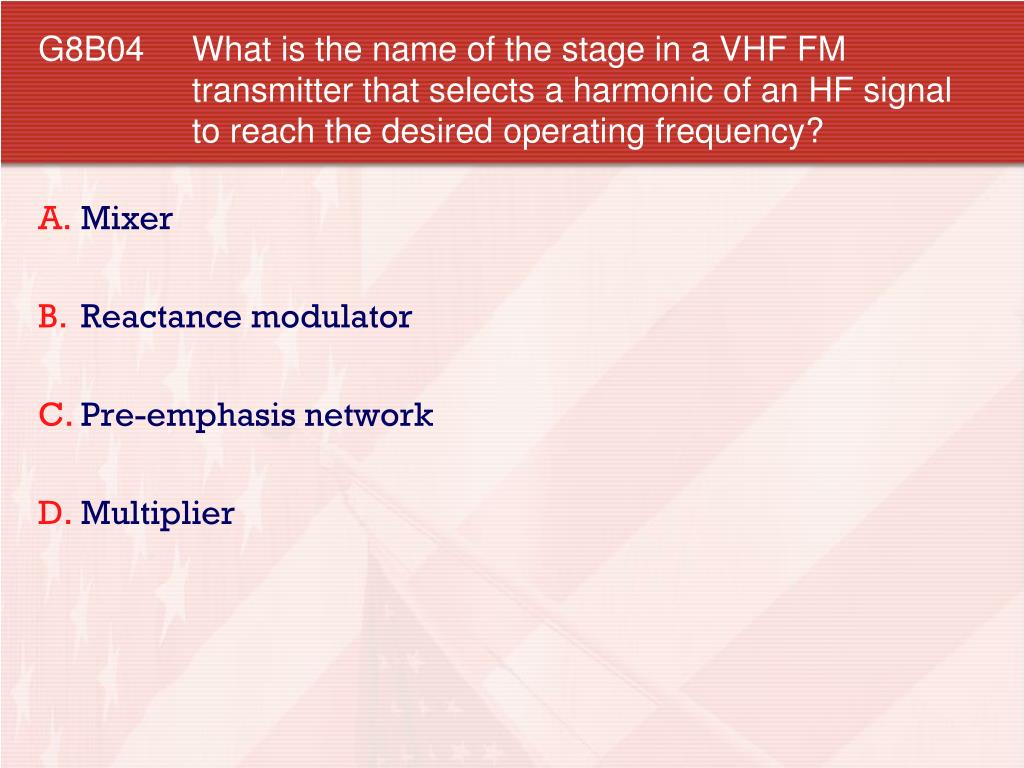 G8B04 What is the name of the stage in a VHF FM transmitter that selects a harmonic of an HF signal to reach the desired operating frequency?

A. Mixer

B. Reactance modulator

C. Pre-emphasis network

D. Multiplier